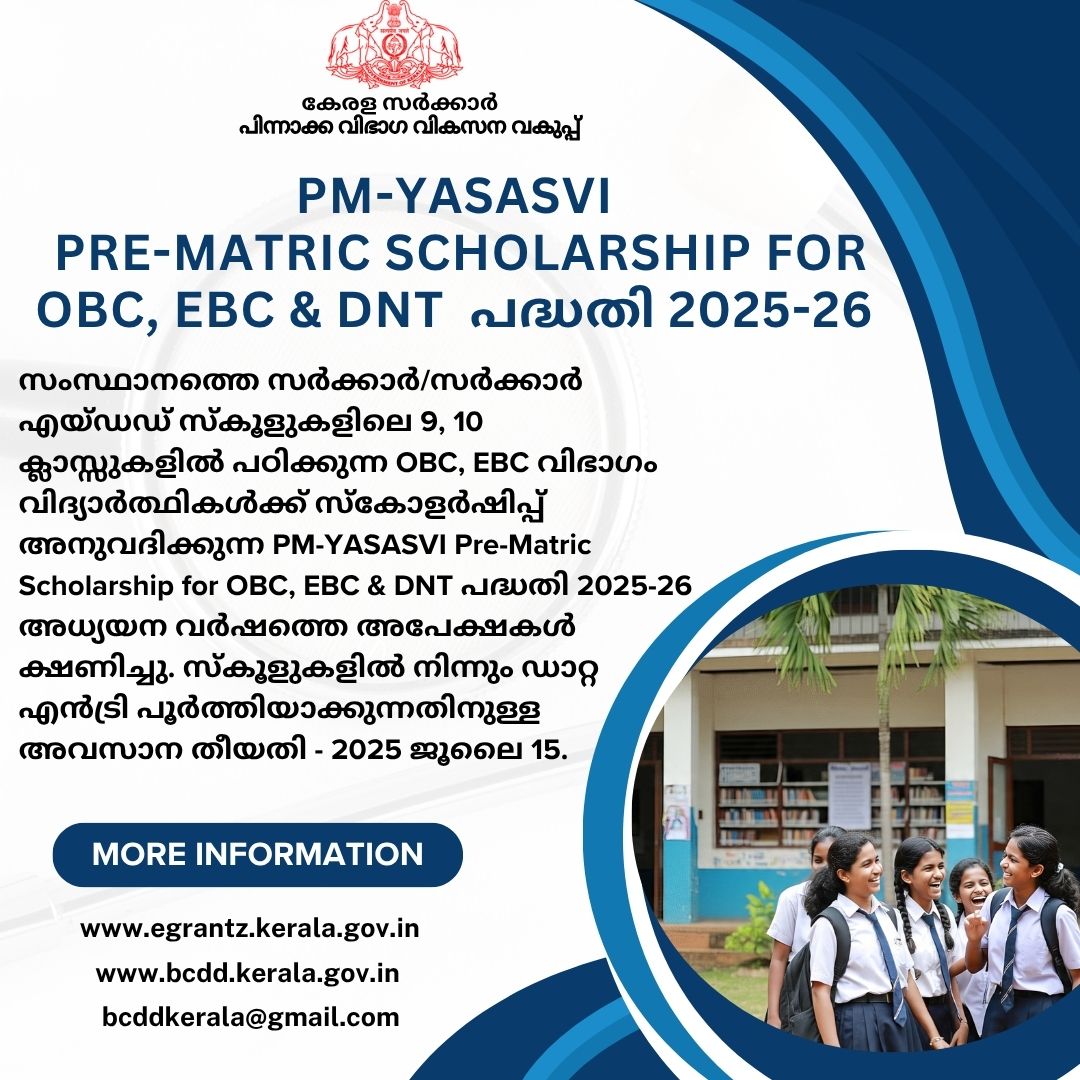 കേരള സർക്കാർ
പിന്നാക്ക വിഭാഗ വികസന വകുപ്പ്

PM-YASASVI
PRE-MATRIC SCHOLARSHIP FOR OBC, EBC & DNT പദ്ധതി 2025-26

സംസ്ഥാനത്തെ സർക്കാർ/സർക്കാർ എയ്ഡഡ് സ്കൂളുകളിലെ 9, 10 ക്ലാസ്സുകളിൽ പഠിക്കുന്ന OBC, EBC വിഭാഗം വിദ്യാർത്ഥികൾക്ക് സ്കോളർഷിപ്പ് അനുവദിക്കുന്ന PM-YASASVI Pre-Matric Scholarship for OBC, EBC & DNT പദ്ധതി 2025-26 അധ്യയന വർഷത്തെ അപേക്ഷകൾ ക്ഷണിച്ചു. സ്കൂളുകളിൽ നിന്നും ഡാറ്റ എൻട്രി പൂർത്തിയാക്കുന്നതിനുള്ള അവസാന തീയതി - 2025 ജൂലൈ 15.

MORE INFORMATION

www.egrantz.kerala.gov.in
www.bcdd.kerala.gov.in
bcddkerala@gmail.com